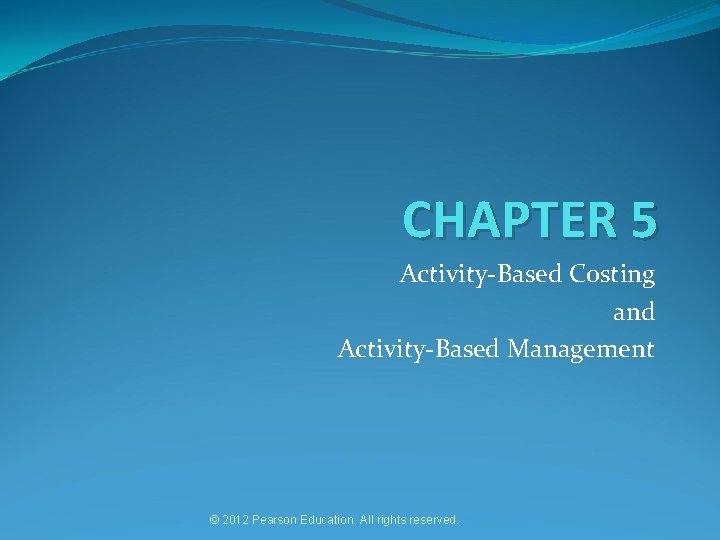 CHAPTER 5

Activity-Based Costing
and
Activity-Based Management

© 2012 Pearson Education. All rights reserved.